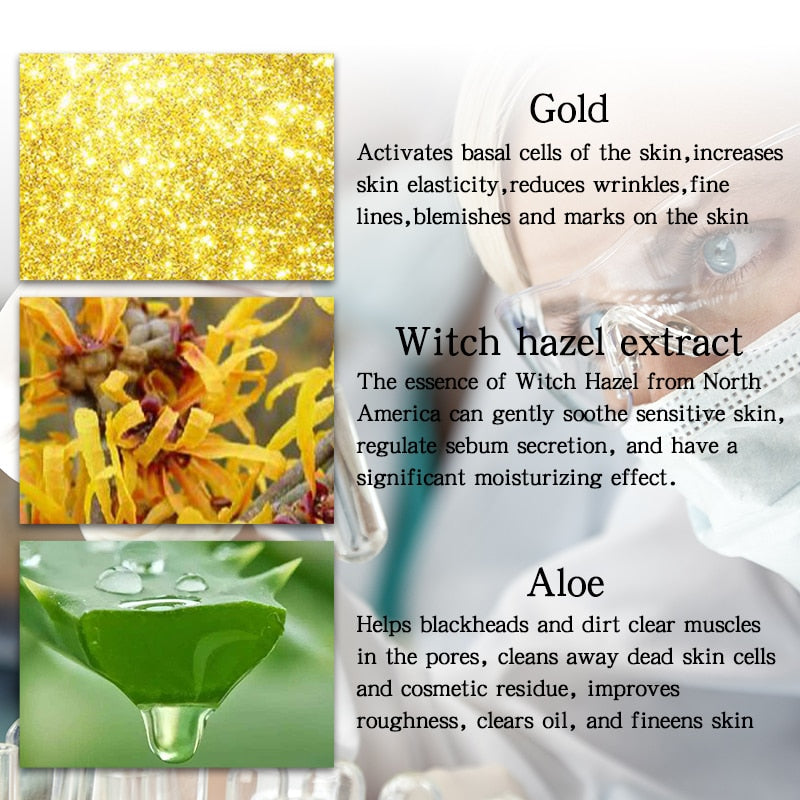 Gold

Activates basal cells of the skin,increases skin elasticity,reduces wrinkles,fine lines,blemishes and marks on the skin

Witch hazel extract

The essence of Witch Hazel from North America can gently soothe sensitive skin, regulate sebum secretion, and have a significant moisturizing effect.

Aloe

Helps blackheads and dirt clear muscles in the pores, cleans away dead skin cells and cosmetic residue, improves roughness, clears oil, and fineens skin